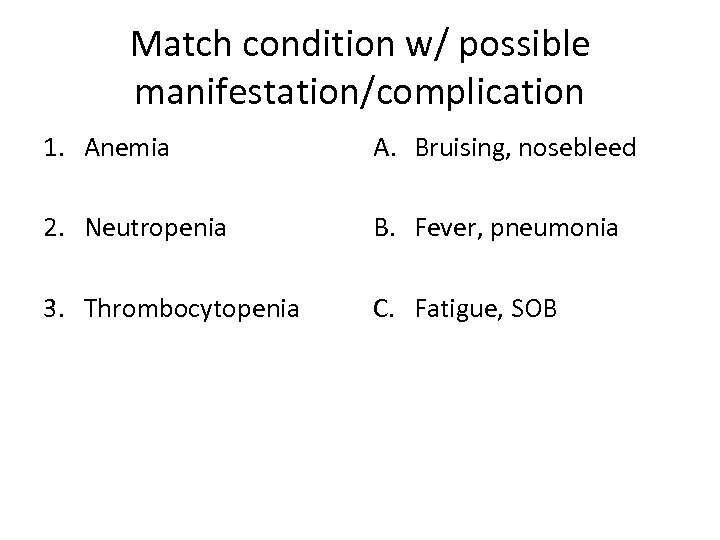 Match condition w/ possible manifestation/complication

1. Anemia

2. Neutropenia

3. Thrombocytopenia

A. Bruising, nosebleed

B. Fever, pneumonia

C. Fatigue, SOB